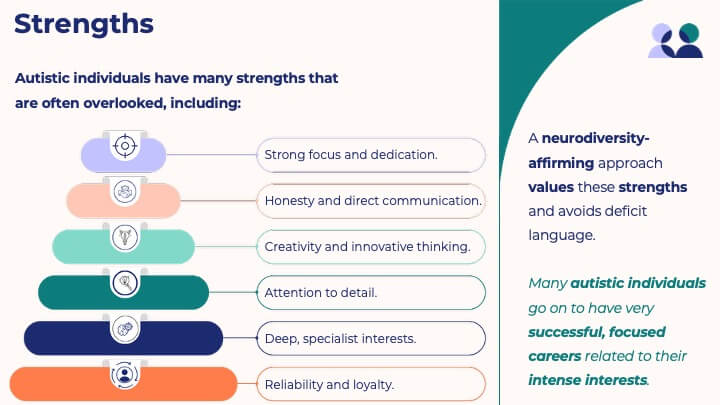 Strengths

Autistic individuals have many strengths that are often overlooked, including:

Strong focus and dedication.

Honesty and direct communication.

Creativity and innovative thinking.

Attention to detail.

Deep, specialist interests.

Reliability and loyalty.

A neurodiversity-affirming approach values these strengths and avoids deficit language.

Many autistic individuals go on to have very successful, focused careers related to their intense interests.